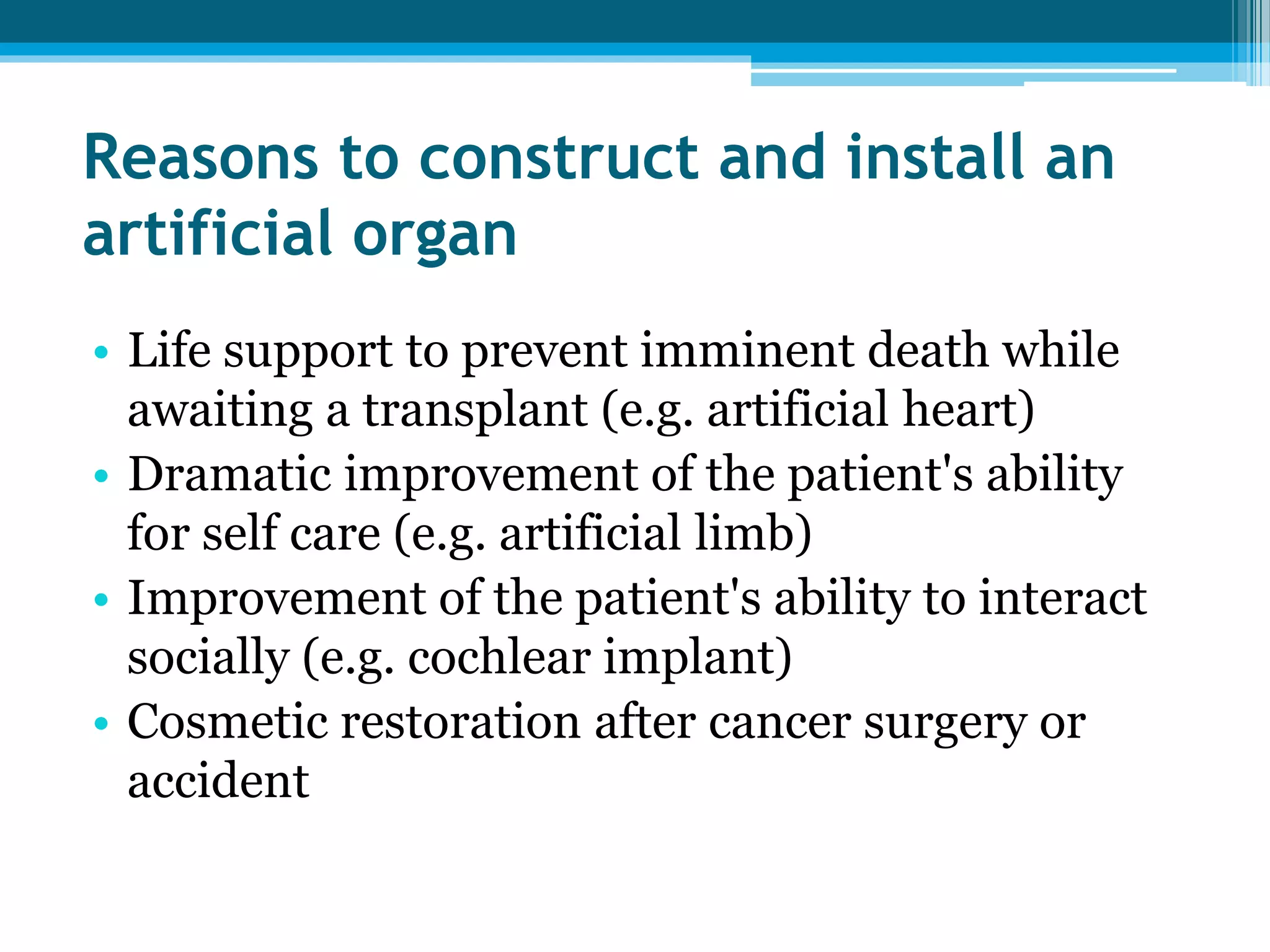 Reasons to construct and install an artificial organ

• Life support to prevent imminent death while awaiting a transplant (e.g. artificial heart)
• Dramatic improvement of the patient's ability for self care (e.g. artificial limb)
• Improvement of the patient's ability to interact socially (e.g. cochlear implant)
• Cosmetic restoration after cancer surgery or accident